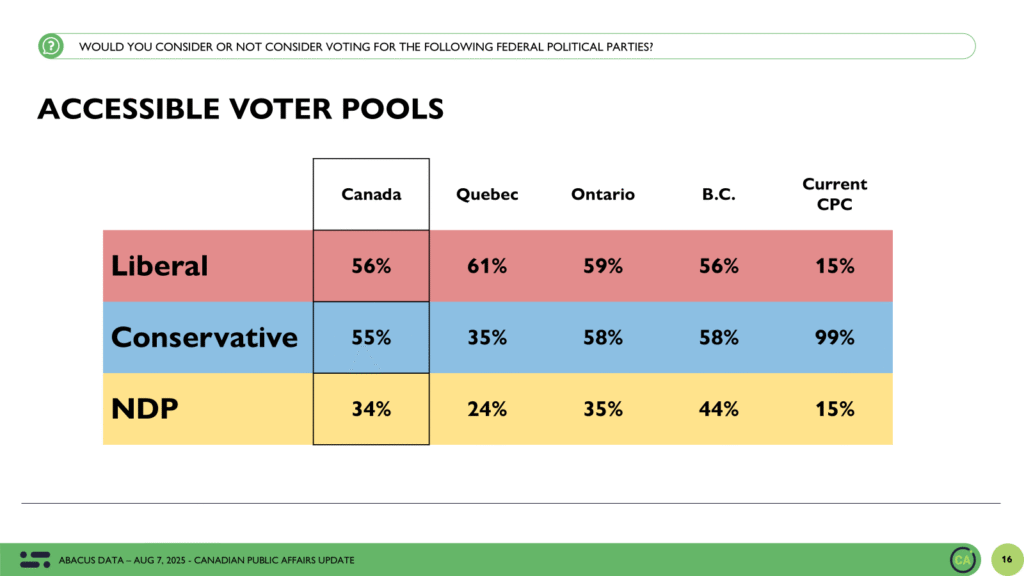 WOULD YOU CONSIDER OR NOT CONSIDER VOTING FOR THE FOLLOWING FEDERAL POLITICAL PARTIES?

ACCESSIBLE VOTER POOLS

| | Canada | Quebec | Ontario | B.C. | Current CPC |
|---|---|---|---|---|---|
| Liberal | 56% | 61% | 59% | 56% | 15% |
| Conservative | 55% | 35% | 58% | 58% | 99% |
| NDP | 34% | 24% | 35% | 44% | 15% |

ABACUS DATA – AUG 7, 2025 - CANADIAN PUBLIC AFFAIRS UPDATE

16